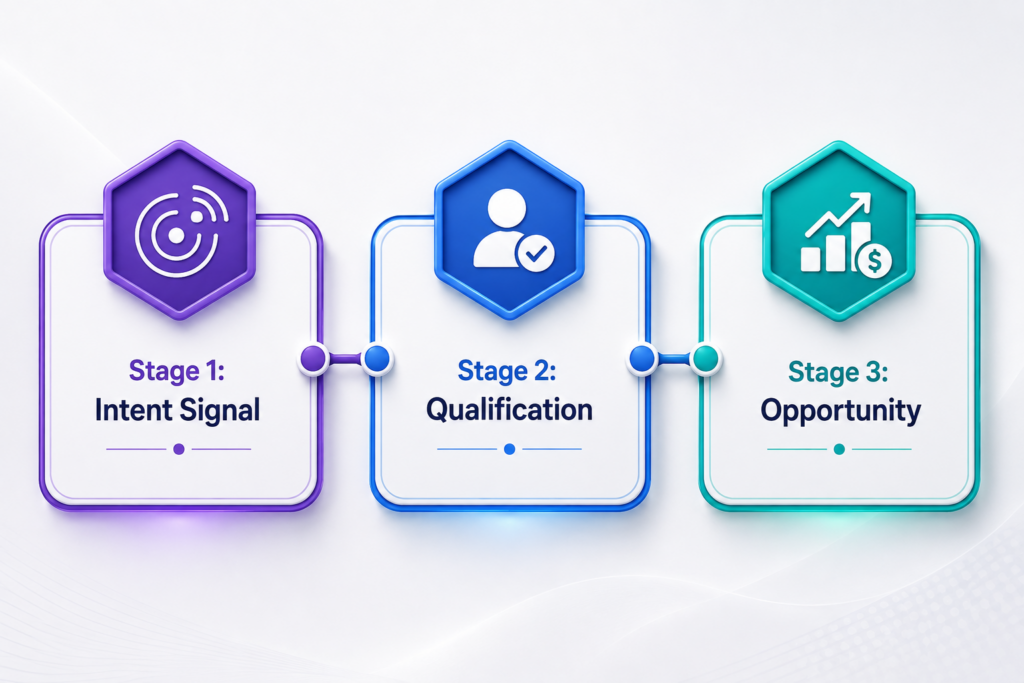 Stage 1:
Intent Signal

Stage 2:
Qualification

Stage 3:
Opportunity